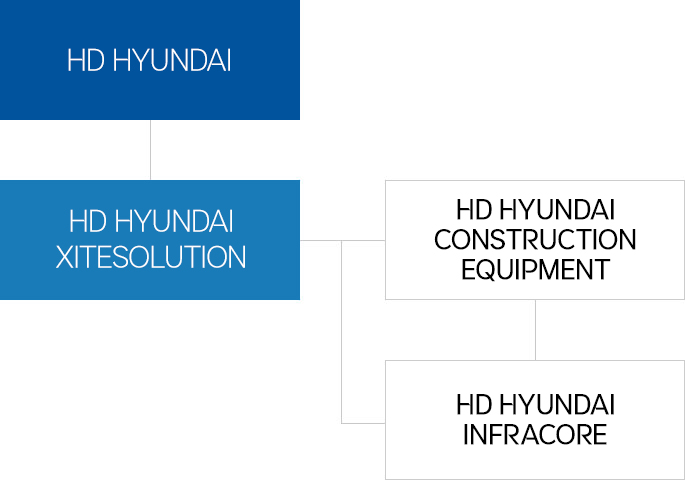 HD HYUNDAI

HD HYUNDAI XITESOLUTION

HD HYUNDAI CONSTRUCTION EQUIPMENT

HD HYUNDAI INFRACORE